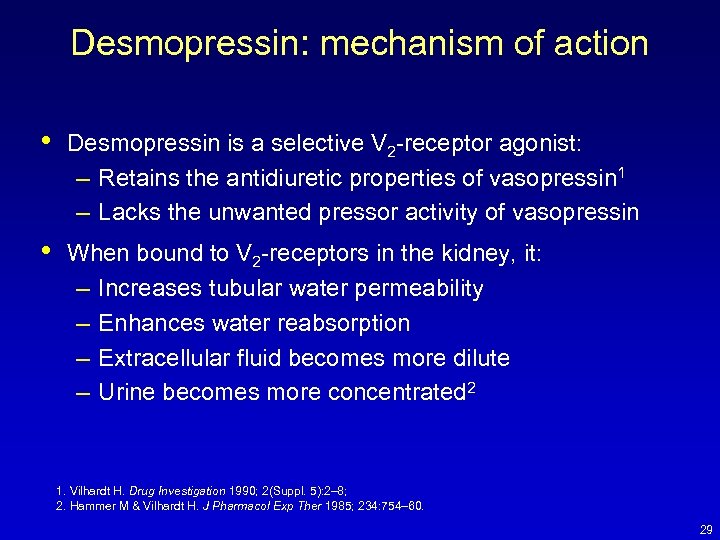 Desmopressin: mechanism of action

• Desmopressin is a selective $V_2$-receptor agonist:
– Retains the antidiuretic properties of vasopressin$^1$
– Lacks the unwanted pressor activity of vasopressin

• When bound to $V_2$-receptors in the kidney, it:
– Increases tubular water permeability
– Enhances water reabsorption
– Extracellular fluid becomes more dilute
– Urine becomes more concentrated$^2$

1. Vilhardt H. Drug Investigation 1990; 2(Suppl. 5):2–8;
2. Hammer M & Vilhardt H. J Pharmacol Exp Ther 1985; 234:754–60.

29